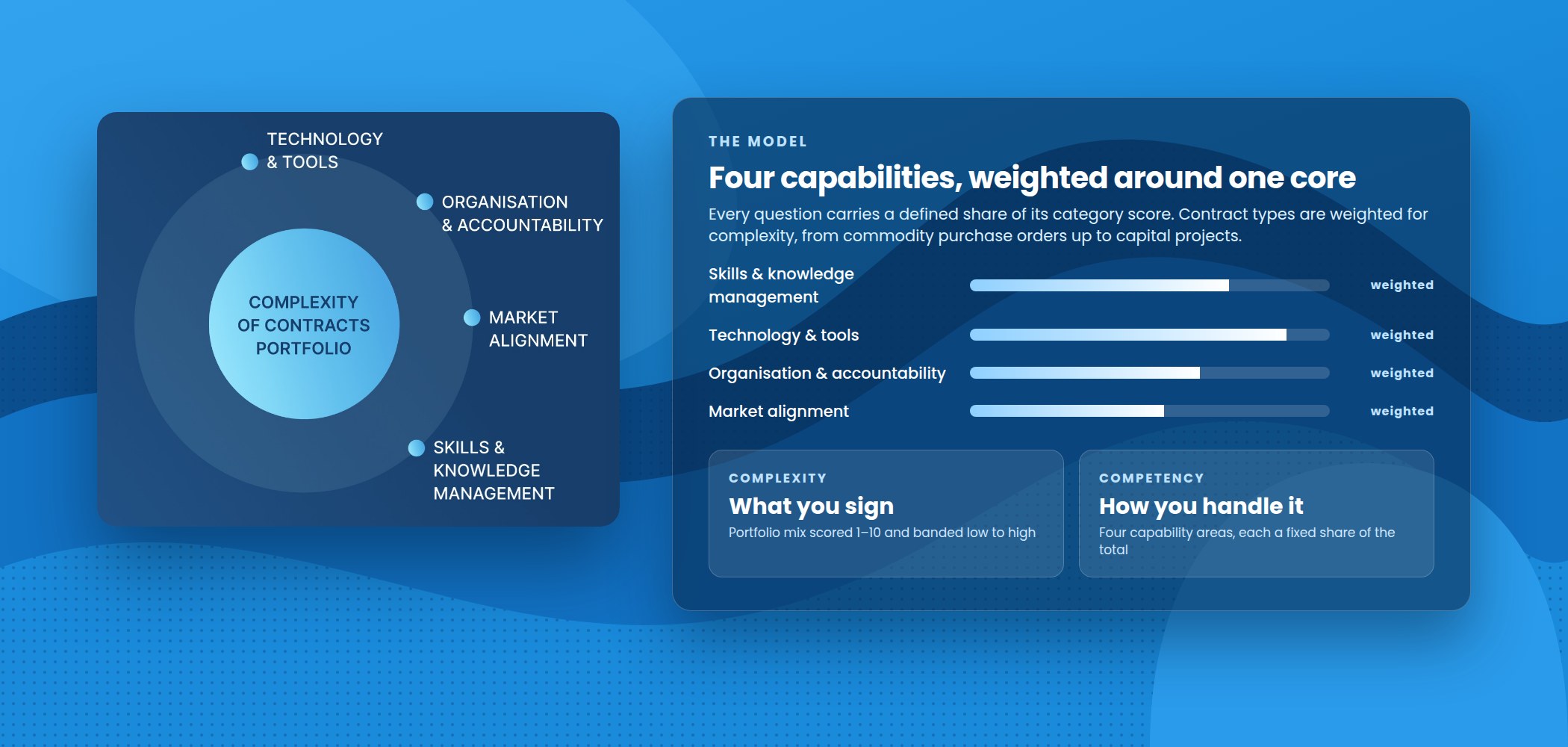 TECHNOLOGY & TOOLS

ORGANISATION & ACCOUNTABILITY

COMPLEXITY OF CONTRACTS PORTFOLIO

MARKET ALIGNMENT

SKILLS & KNOWLEDGE MANAGEMENT

THE MODEL

Four capabilities, weighted around one core

Every question carries a defined share of its category score. Contract types are weighted for complexity, from commodity purchase orders up to capital projects.

Skills & knowledge management weighted

Technology & tools weighted

Organisation & accountability weighted

Market alignment weighted

COMPLEXITY

What you sign

Portfolio mix scored 1–10 and banded low to high

COMPETENCY

How you handle it

Four capability areas, each a fixed share of the total